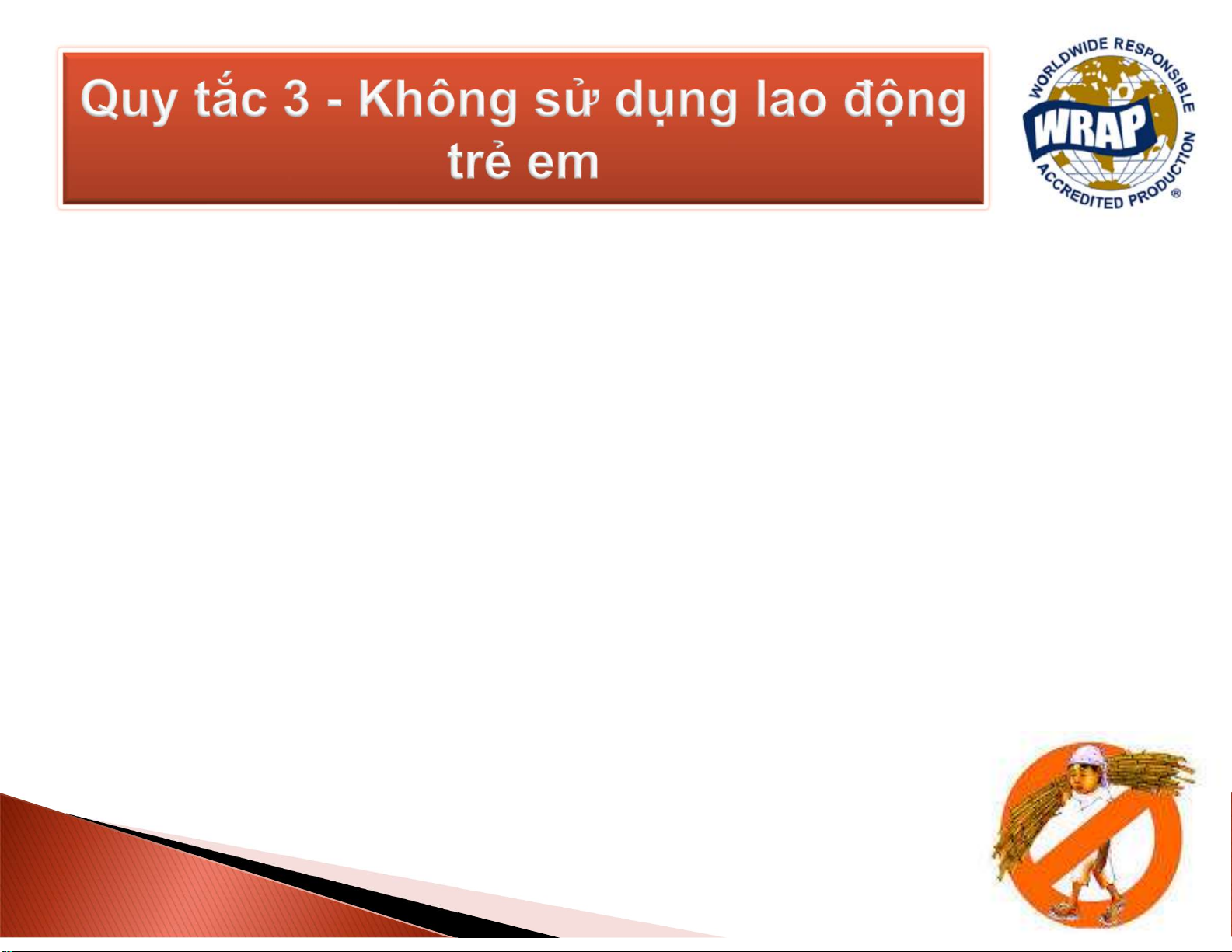 Quy tắc 3 - Không sử dụng lao động trẻ em

WORLDWIDE RESPONSIBLE
WRAP
ACCREDITED PRODUCTION ®